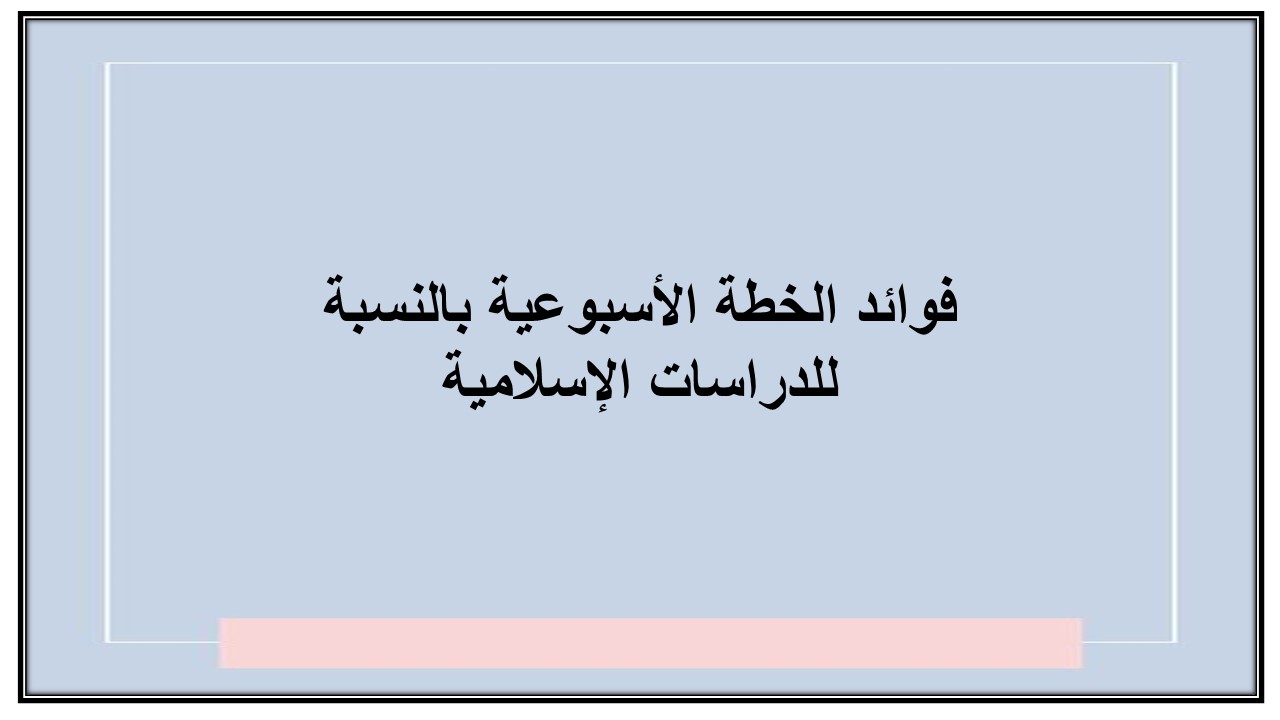 فوائد الخطة الأسبوعية بالنسبة للدراسات الإسلامية